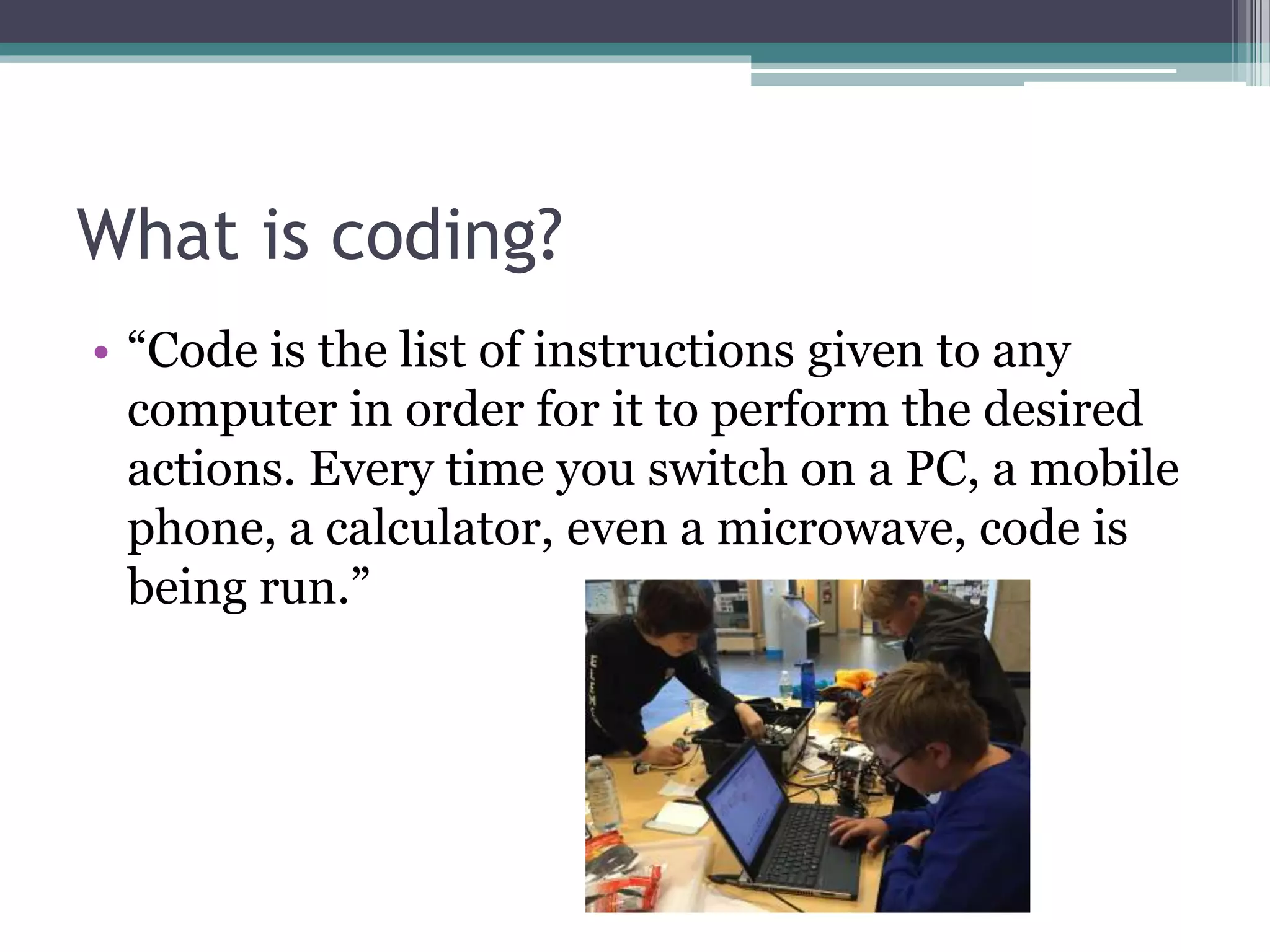 What is coding?

• “Code is the list of instructions given to any computer in order for it to perform the desired actions. Every time you switch on a PC, a mobile phone, a calculator, even a microwave, code is being run.”